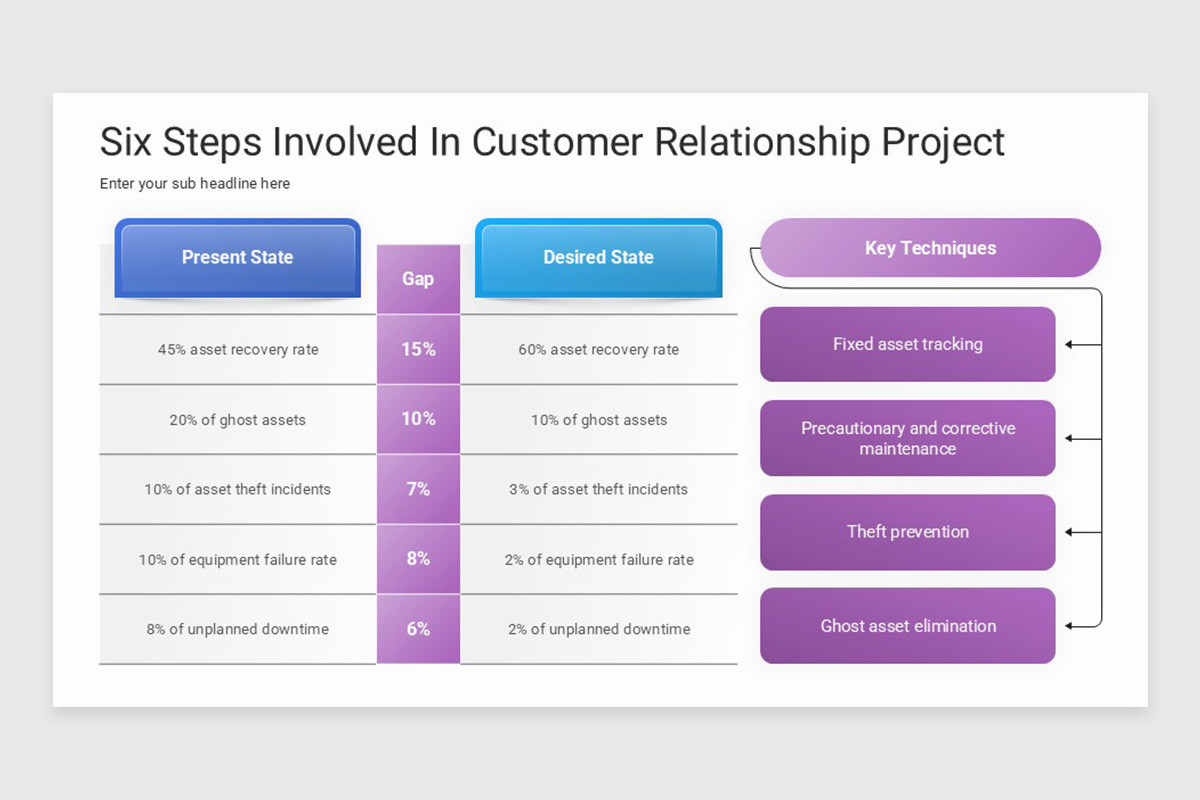 Six Steps Involved In Customer Relationship Project

Enter your sub headline here

| Present State | Gap | Desired State |
|---|---|---|
| 45% asset recovery rate | 15% | 60% asset recovery rate |
| 20% of ghost assets | 10% | 10% of ghost assets |
| 10% of asset theft incidents | 7% | 3% of asset theft incidents |
| 10% of equipment failure rate | 8% | 2% of equipment failure rate |
| 8% of unplanned downtime | 6% | 2% of unplanned downtime |

Key Techniques

Fixed asset tracking

Precautionary and corrective maintenance

Theft prevention

Ghost asset elimination